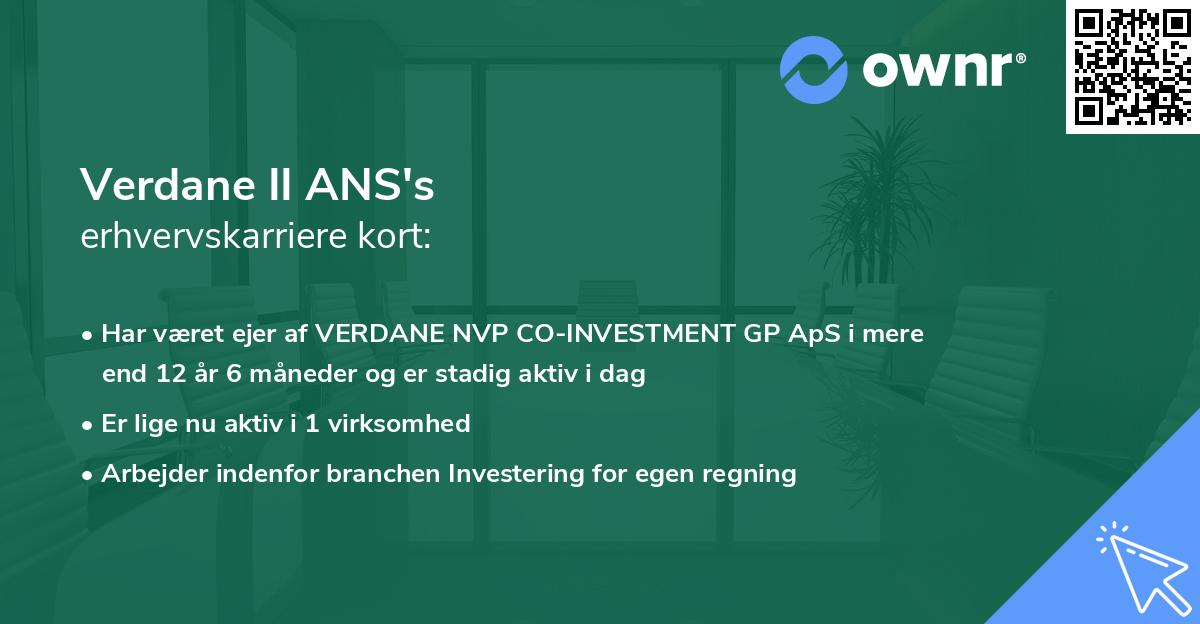 ownr®

Verdane II ANS's
erhvervskarriere kort:

• Har været ejer af VERDANE NVP CO-INVESTMENT GP ApS i mere end 12 år 6 måneder og er stadig aktiv i dag
• Er lige nu aktiv i 1 virksomhed
• Arbejder indenfor branchen Investering for egen regning